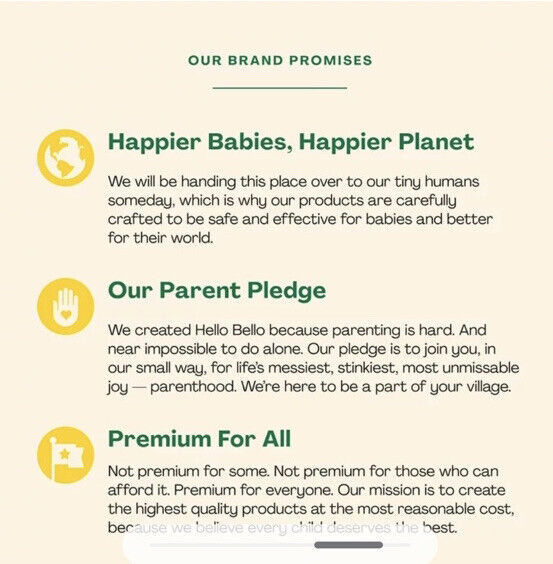 OUR BRAND PROMISES

Happier Babies, Happier Planet

We will be handing this place over to our tiny humans someday, which is why our products are carefully crafted to be safe and effective for babies and better for their world.

Our Parent Pledge

We created Hello Bello because parenting is hard. And near impossible to do alone. Our pledge is to join you, in our small way, for life's messiest, stinkiest, most unmissable joy — parenthood. We're here to be a part of your village.

Premium For All

Not premium for some. Not premium for those who can afford it. Premium for everyone. Our mission is to create the highest quality products at the most reasonable cost, because we believe every child deserves the best.